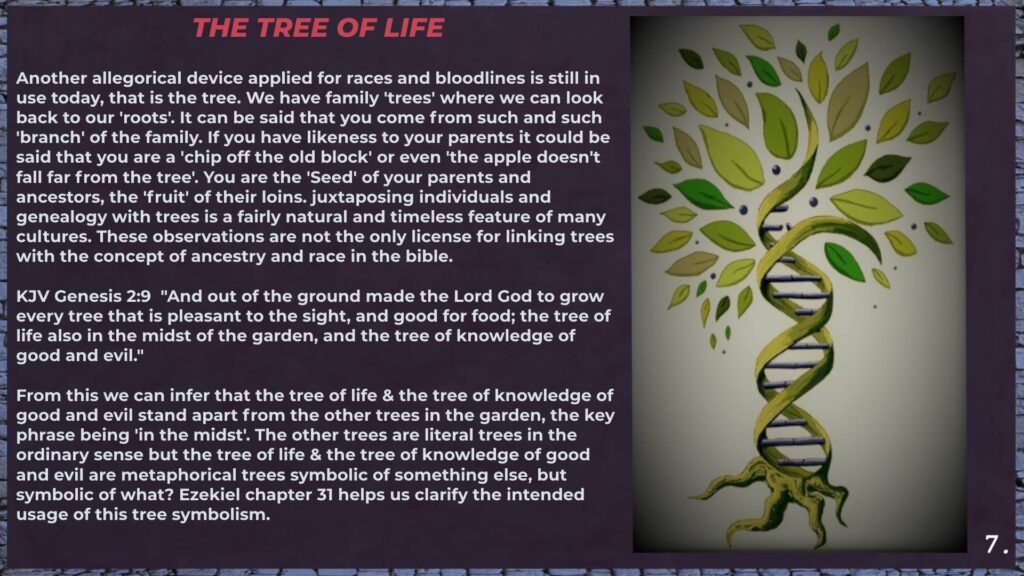 THE TREE OF LIFE

Another allegorical device applied for races and bloodlines is still in use today, that is the tree. We have family 'trees' where we can look back to our 'roots'. It can be said that you come from such and such 'branch' of the family. If you have likeness to your parents it could be said that you are a 'chip off the old block' or even 'the apple doesn't fall far from the tree'. You are the 'Seed' of your parents and ancestors, the 'fruit' of their loins. juxtaposing individuals and genealogy with trees is a fairly natural and timeless feature of many cultures. These observations are not the only license for linking trees with the concept of ancestry and race in the bible.

KJV Genesis 2:9 "And out of the ground made the Lord God to grow every tree that is pleasant to the sight, and good for food; the tree of life also in the midst of the garden, and the tree of knowledge of good and evil."

From this we can infer that the tree of life & the tree of knowledge of good and evil stand apart from the other trees in the garden, the key phrase being 'in the midst'. The other trees are literal trees in the ordinary sense but the tree of life & the tree of knowledge of good and evil are metaphorical trees symbolic of something else, but symbolic of what? Ezekiel chapter 31 helps us clarify the intended usage of this tree symbolism.

7.